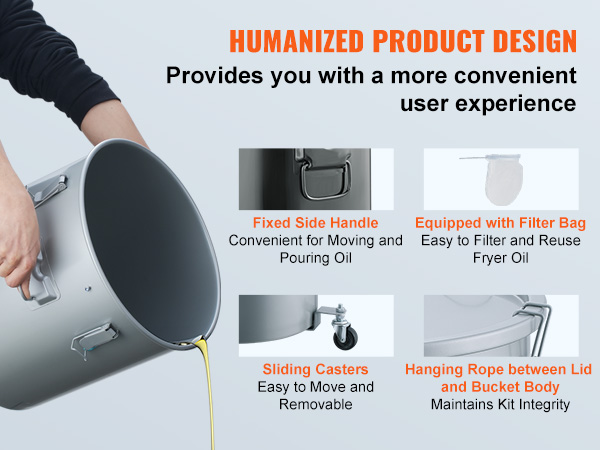 HUMANIZED PRODUCT DESIGN

Provides you with a more convenient user experience

Fixed Side Handle
Convenient for Moving and Pouring Oil

Equipped with Filter Bag
Easy to Filter and Reuse Fryer Oil

Sliding Casters
Easy to Move and Removable

Hanging Rope between Lid and Bucket Body
Maintains Kit Integrity